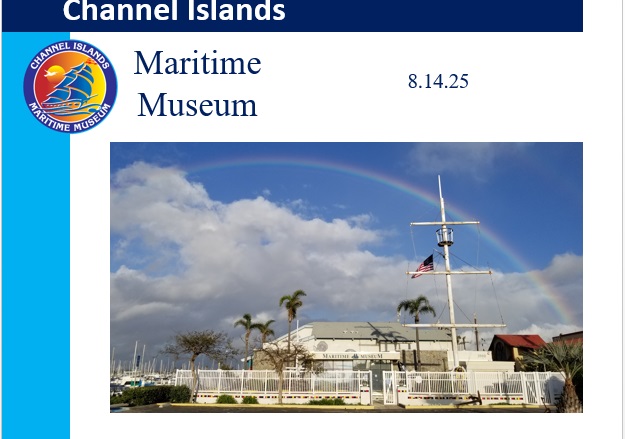 Channel Islands

CHANNEL ISLANDS MARITIME MUSEUM

Maritime Museum

8.14.25

MARITIME MUSEUM